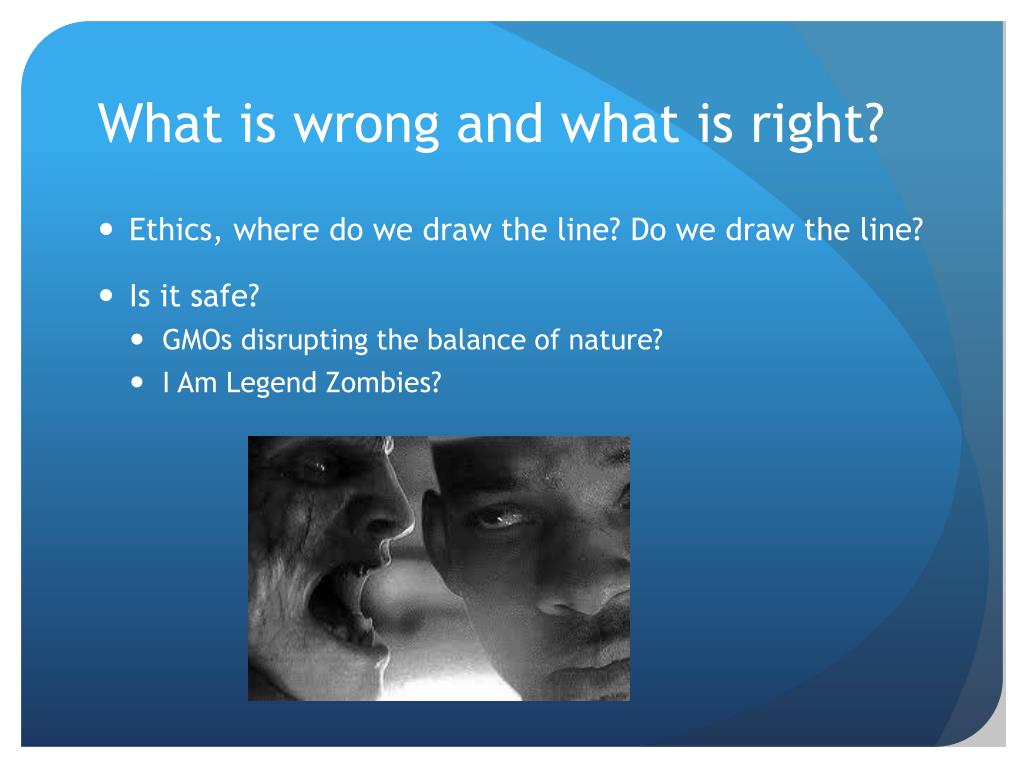 What is wrong and what is right?

- Ethics, where do we draw the line? Do we draw the line?
- Is it safe?
  - GMOs disrupting the balance of nature?
  - I Am Legend Zombies?